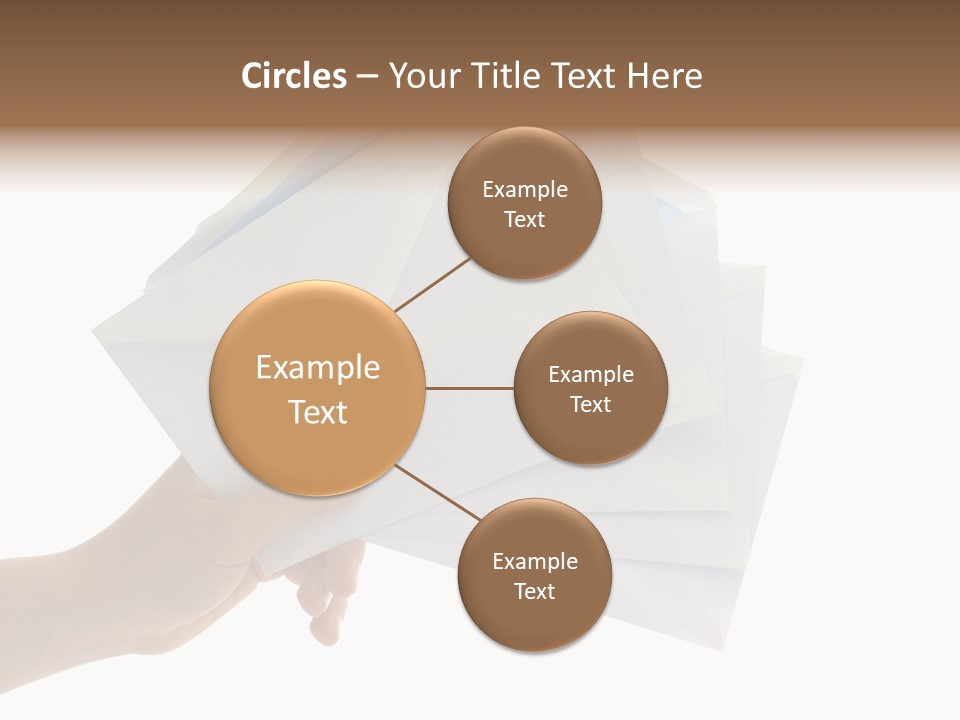 Circles – Your Title Text Here

Example Text

Example Text

Example Text

Example Text